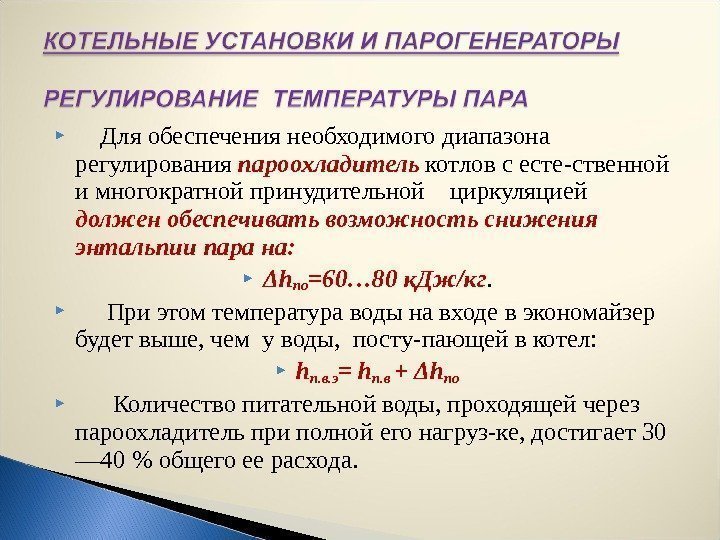 КОТЕЛЬНЫЕ УСТАНОВКИ И ПАРОГЕНЕРАТОРЫ

РЕГУЛИРОВАНИЕ ТЕМПЕРАТУРЫ ПАРА

Для обеспечения необходимого диапазона регулирования пароохладитель котлов с есте-ственной и многократной принудительной циркуляцией должен обеспечивать возможность снижения энтальпии пара на:

$\Delta h_{по}$=60…80 кДж/кг.

При этом температура воды на входе в экономайзер будет выше, чем у воды, посту-пающей в котел:

$h_{п.в.э} = h_{п.в} + \Delta h_{по}$

Количество питательной воды, проходящей через пароохладитель при полной его нагруз-ке, достигает 30—40 % общего ее расхода.